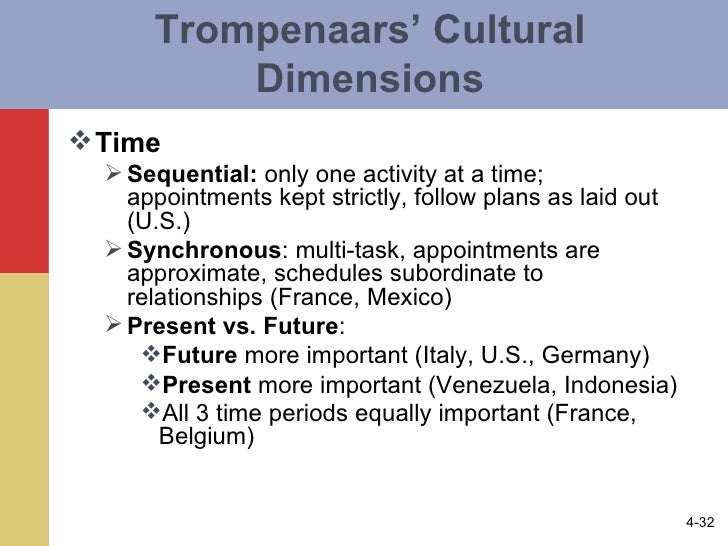 Trompenaars' Cultural Dimensions

❖ Time

➢ Sequential: only one activity at a time; appointments kept strictly, follow plans as laid out (U.S.)

➢ Synchronous: multi-task, appointments are approximate, schedules subordinate to relationships (France, Mexico)

➢ Present vs. Future:

❖ Future more important (Italy, U.S., Germany)

❖ Present more important (Venezuela, Indonesia)

❖ All 3 time periods equally important (France, Belgium)

4-32